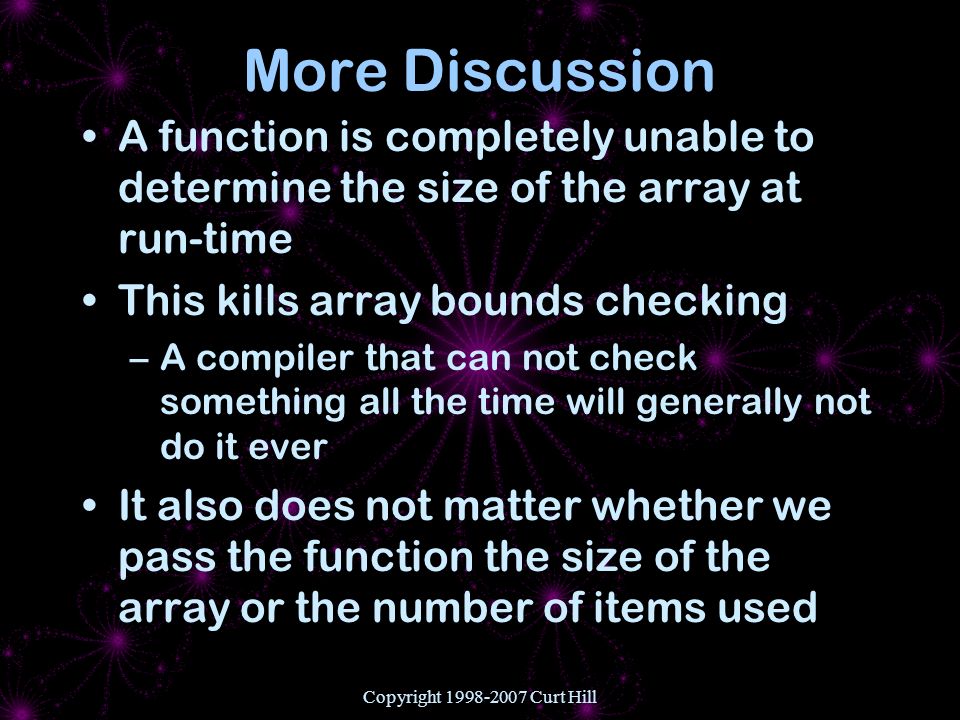 More Discussion

• A function is completely unable to determine the size of the array at run-time

• This kills array bounds checking

– A compiler that can not check something all the time will generally not do it ever

• It also does not matter whether we pass the function the size of the array or the number of items used

Copyright 1998-2007 Curt Hill